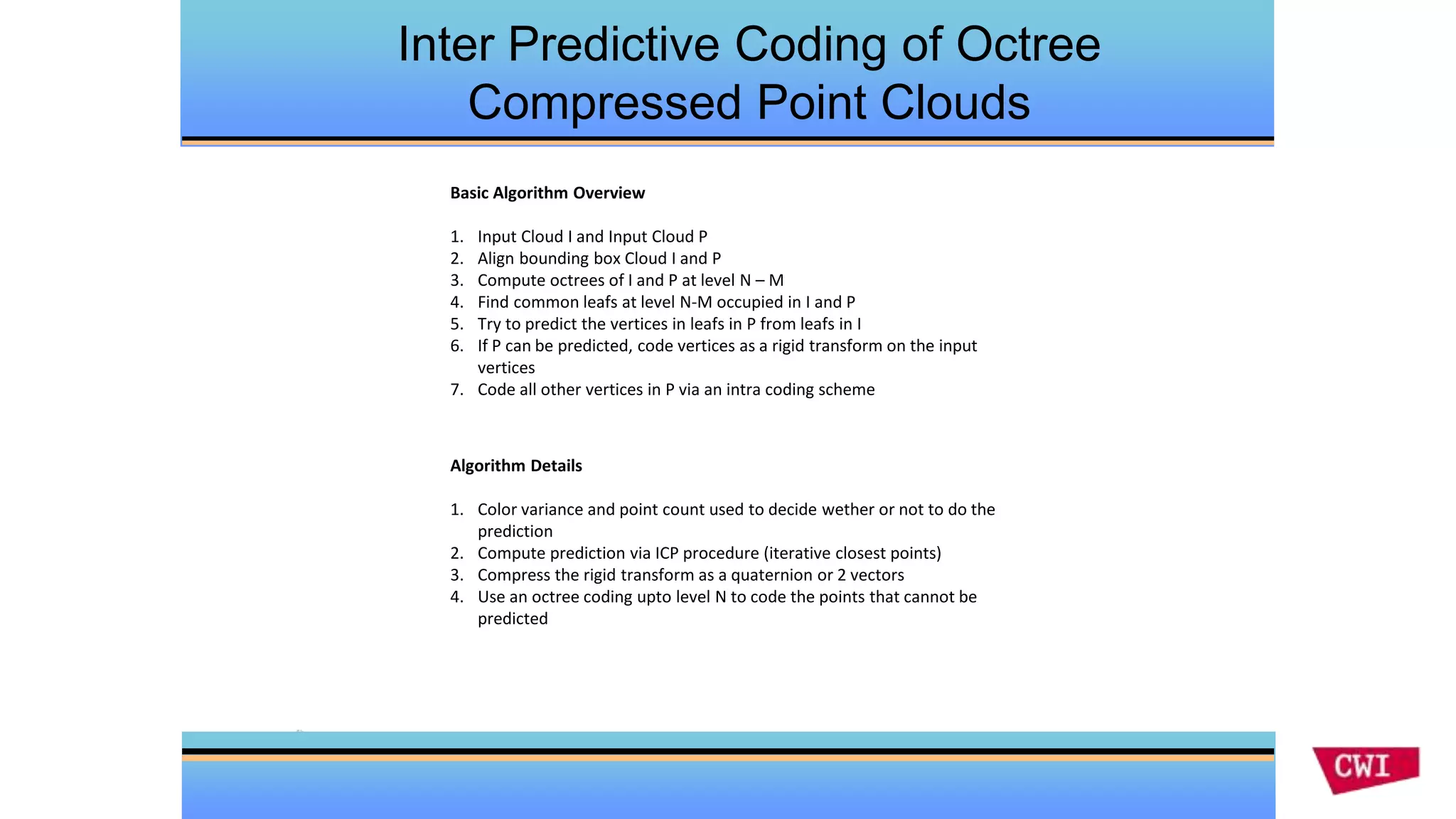 Inter Predictive Coding of Octree Compressed Point Clouds

**Basic Algorithm Overview**

1. Input Cloud I and Input Cloud P
2. Align bounding box Cloud I and P
3. Compute octrees of I and P at level N – M
4. Find common leafs at level N-M occupied in I and P
5. Try to predict the vertices in leafs in P from leafs in I
6. If P can be predicted, code vertices as a rigid transform on the input vertices
7. Code all other vertices in P via an intra coding scheme

**Algorithm Details**

1. Color variance and point count used to decide wether or not to do the prediction
2. Compute prediction via ICP procedure (iterative closest points)
3. Compress the rigid transform as a quaternion or 2 vectors
4. Use an octree coding upto level N to code the points that cannot be predicted

CWI